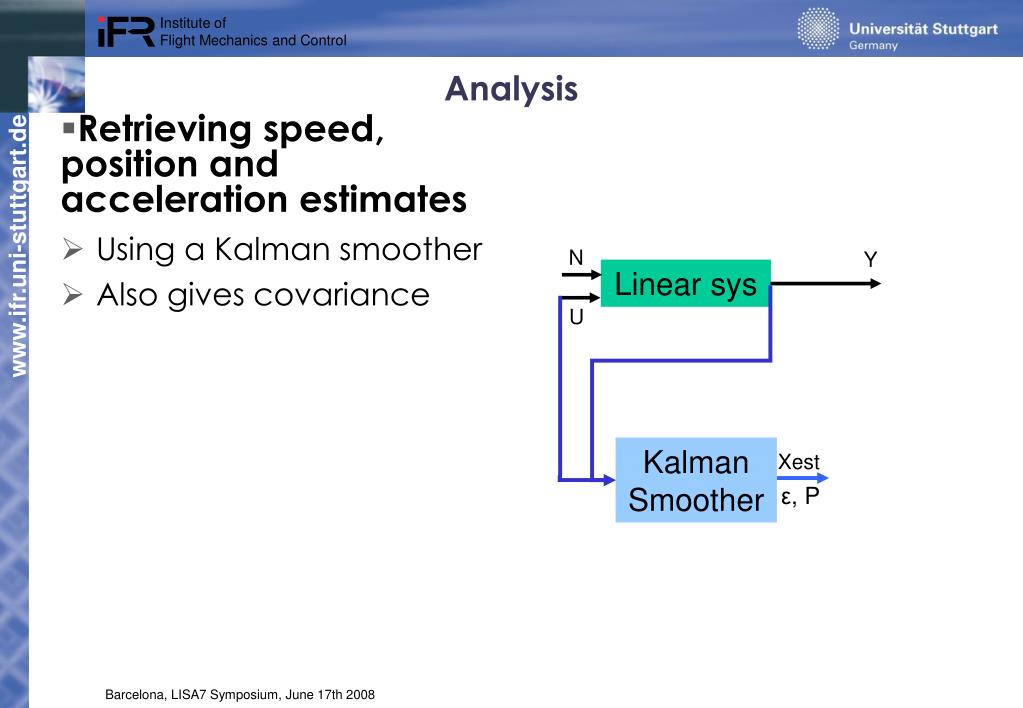 iFR Institute of Flight Mechanics and Control

Universität Stuttgart
Germany

www.ifr.uni-stuttgart.de

Analysis

▪Retrieving speed, position and acceleration estimates

➢ Using a Kalman smoother
➢ Also gives covariance

N
U
Linear sys
Y
Kalman Smoother
Xest
ε, P

Barcelona, LISA7 Symposium, June 17th 2008